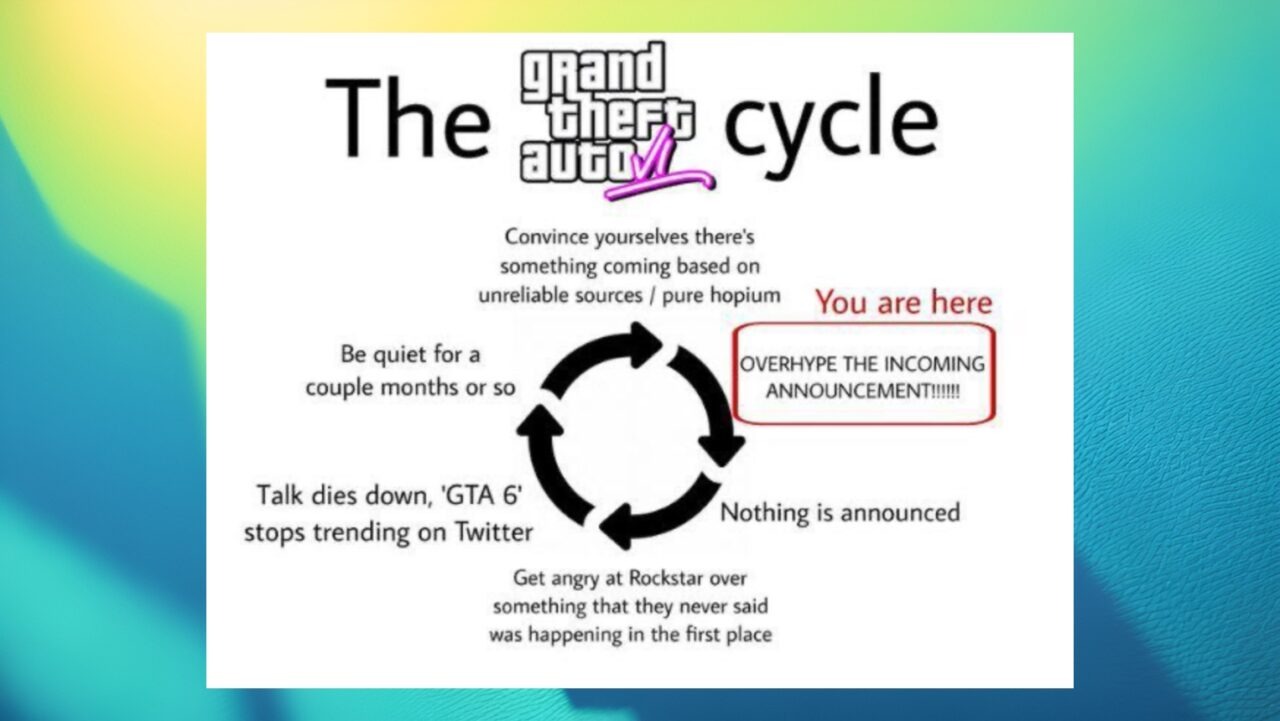 The grand theft auto VI cycle

Convince yourselves there's something coming based on unreliable sources / pure hopium

You are here

OVERHYPE THE INCOMING ANNOUNCEMENT!!!!!!

Nothing is announced

Get angry at Rockstar over something that they never said was happening in the first place

Talk dies down, 'GTA 6' stops trending on Twitter

Be quiet for a couple months or so